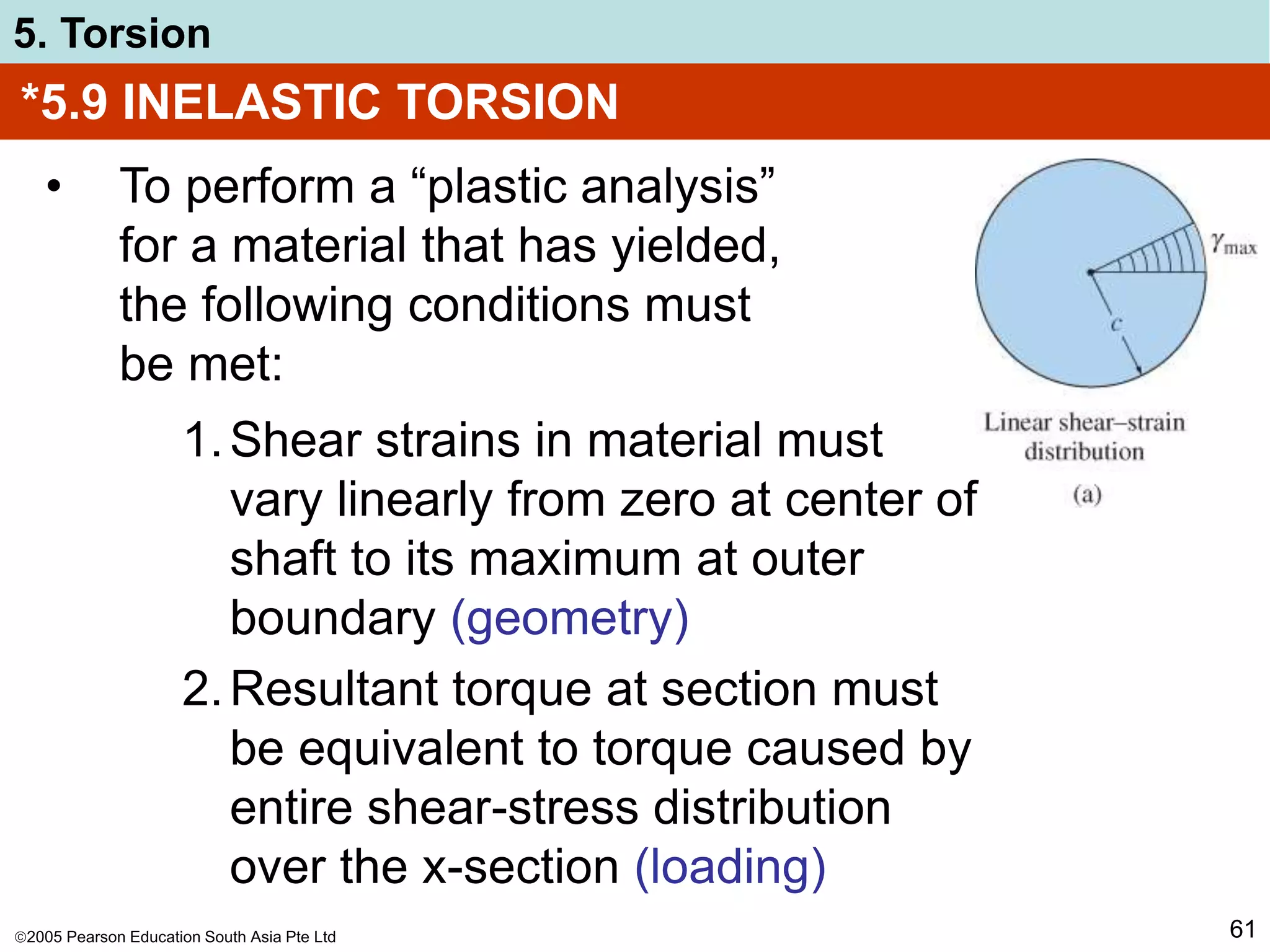 5. Torsion

*5.9 INELASTIC TORSION

• To perform a “plastic analysis” for a material that has yielded, the following conditions must be met:

1. Shear strains in material must vary linearly from zero at center of shaft to its maximum at outer boundary (geometry)

2. Resultant torque at section must be equivalent to torque caused by entire shear-stress distribution over the x-section (loading)

$\gamma_{max}$

$c$

Linear shear–strain distribution

(a)

©2005 Pearson Education South Asia Pte Ltd

61